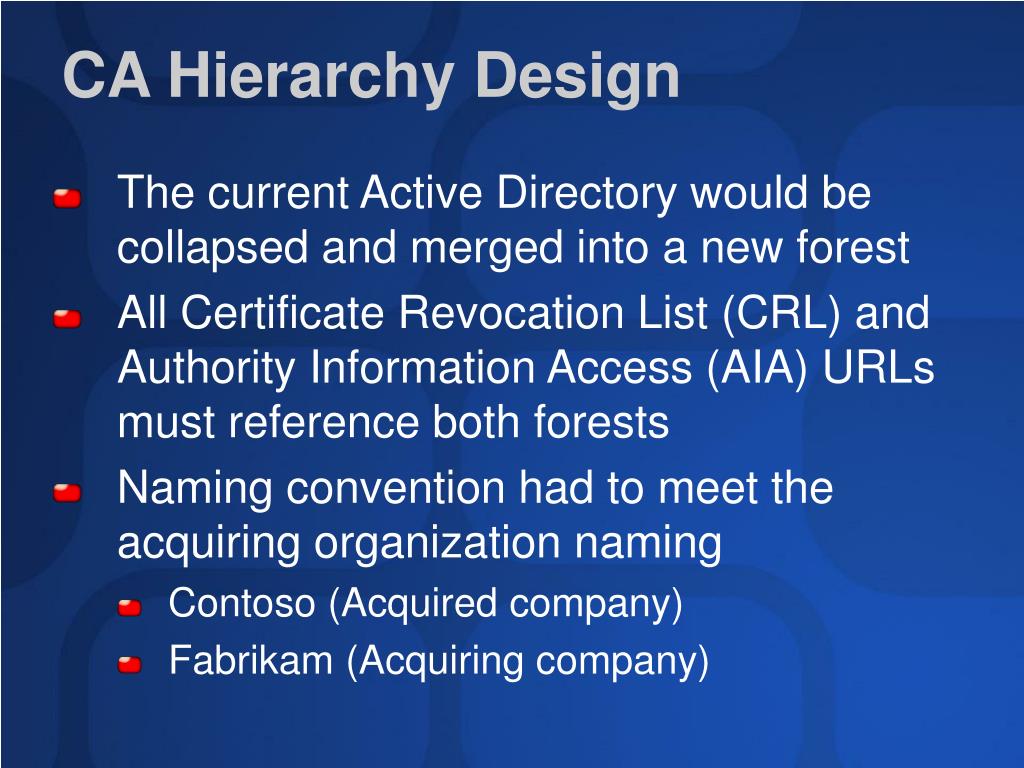 CA Hierarchy Design

The current Active Directory would be collapsed and merged into a new forest

All Certificate Revocation List (CRL) and Authority Information Access (AIA) URLs must reference both forests

Naming convention had to meet the acquiring organization naming

Contoso (Acquired company)

Fabrikam (Acquiring company)